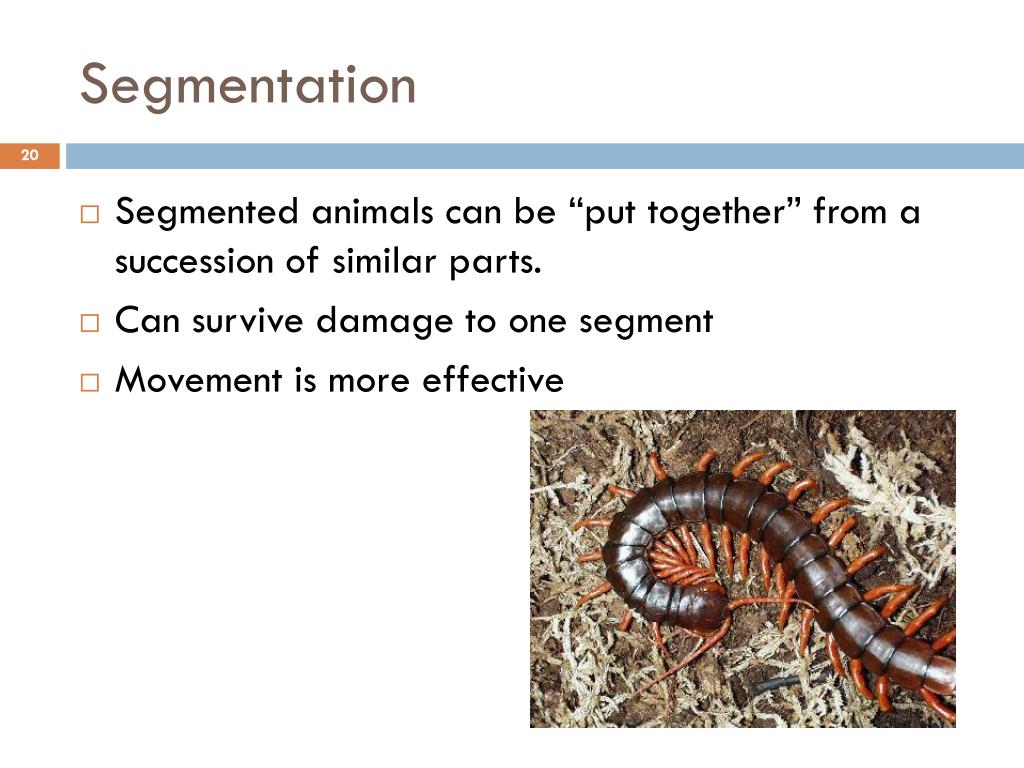 Segmentation

20

□ Segmented animals can be “put together” from a succession of similar parts.
□ Can survive damage to one segment
□ Movement is more effective